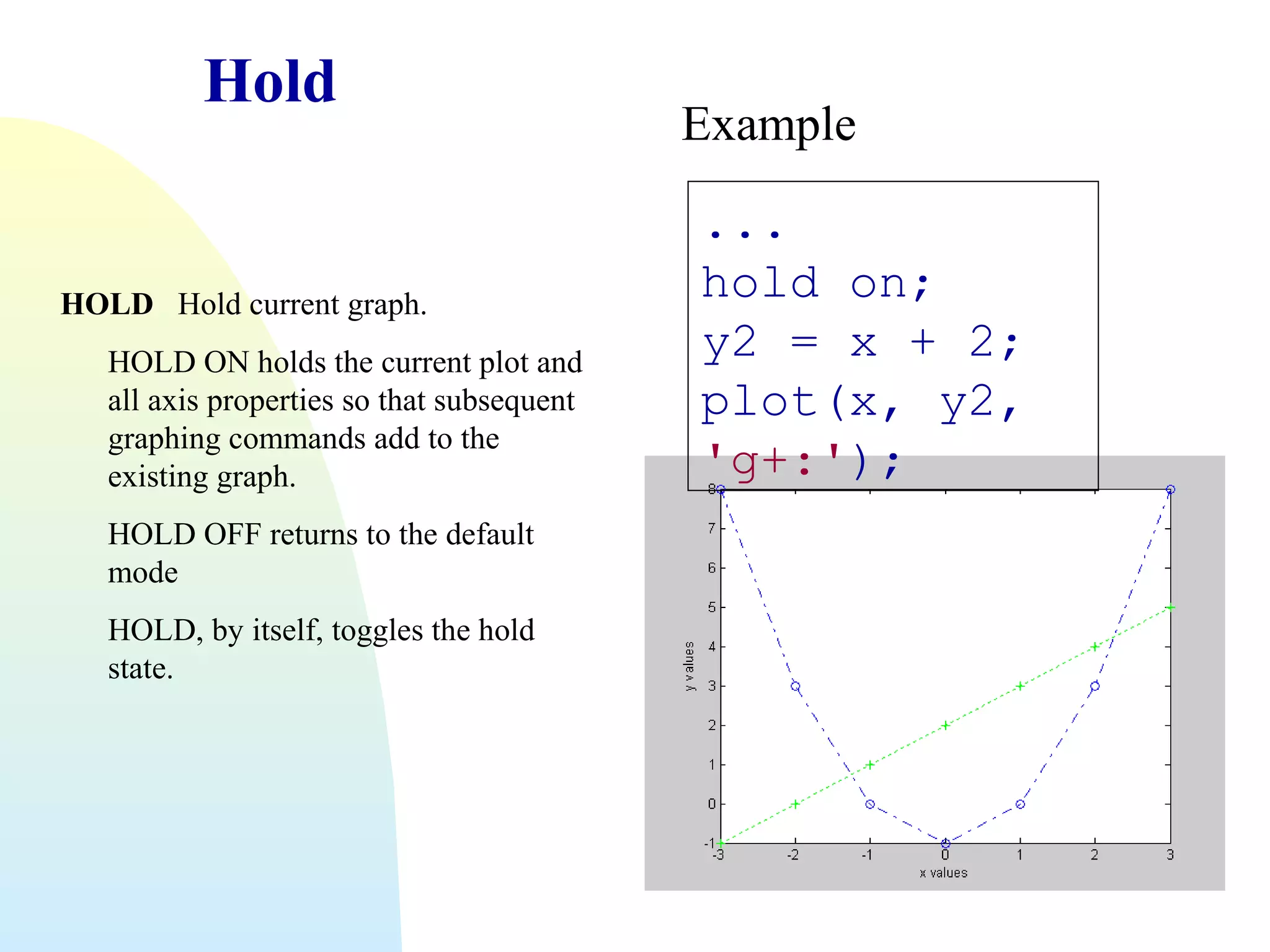 Hold

HOLD Hold current graph.

HOLD ON holds the current plot and all axis properties so that subsequent graphing commands add to the existing graph.

HOLD OFF returns to the default mode

HOLD, by itself, toggles the hold state.

Example

...
hold on;
y2 = x + 2;
plot(x, y2,
'g+:');

8
7
6
5
4
3
2
1
0
-1
y values
-3 -2 -1 0 1 2 3
x values